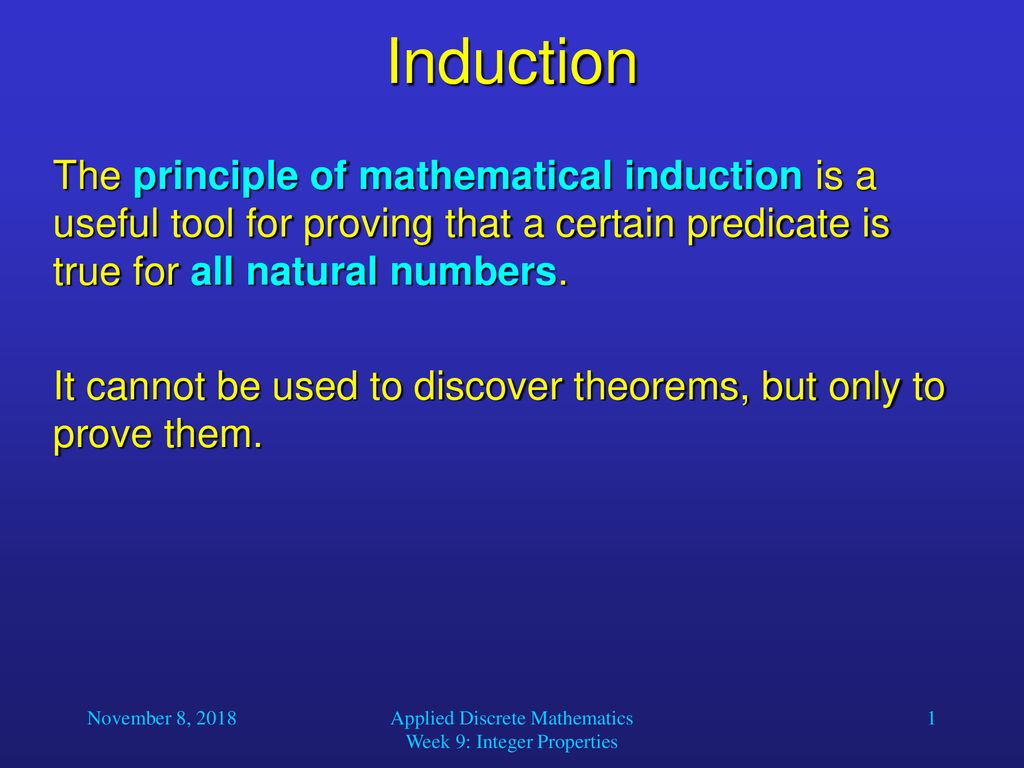 Induction

The principle of mathematical induction is a useful tool for proving that a certain predicate is true for all natural numbers.

It cannot be used to discover theorems, but only to prove them.

November 8, 2018

Applied Discrete Mathematics
Week 9: Integer Properties

1